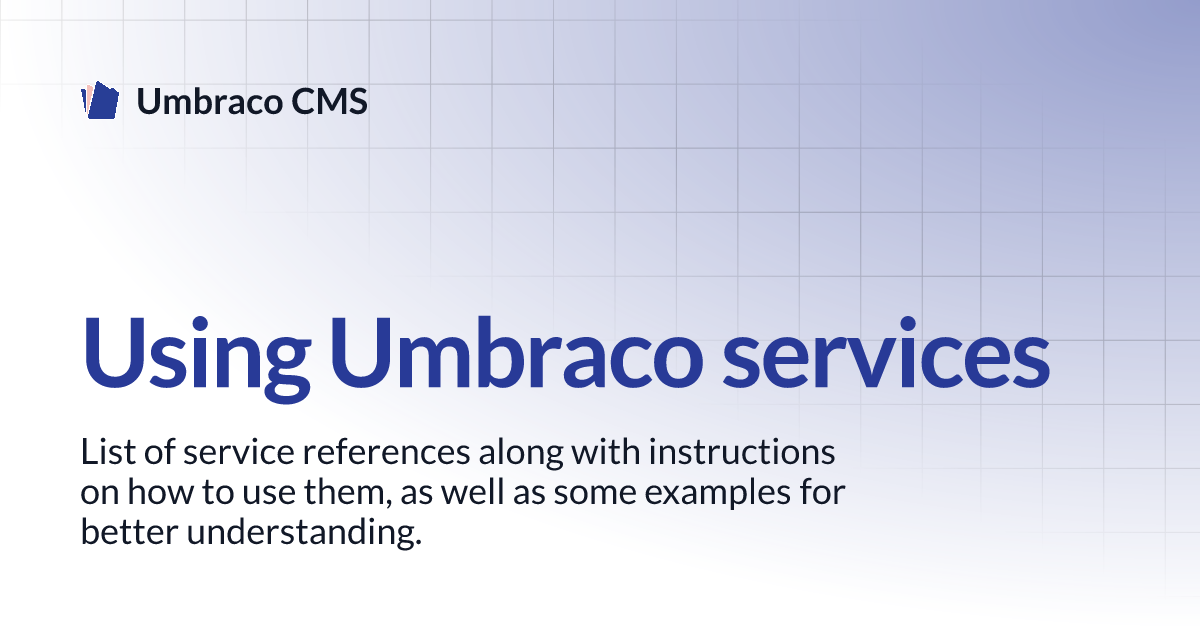 Umbraco CMS

Using Umbraco services

List of service references along with instructions on how to use them, as well as some examples for better understanding.